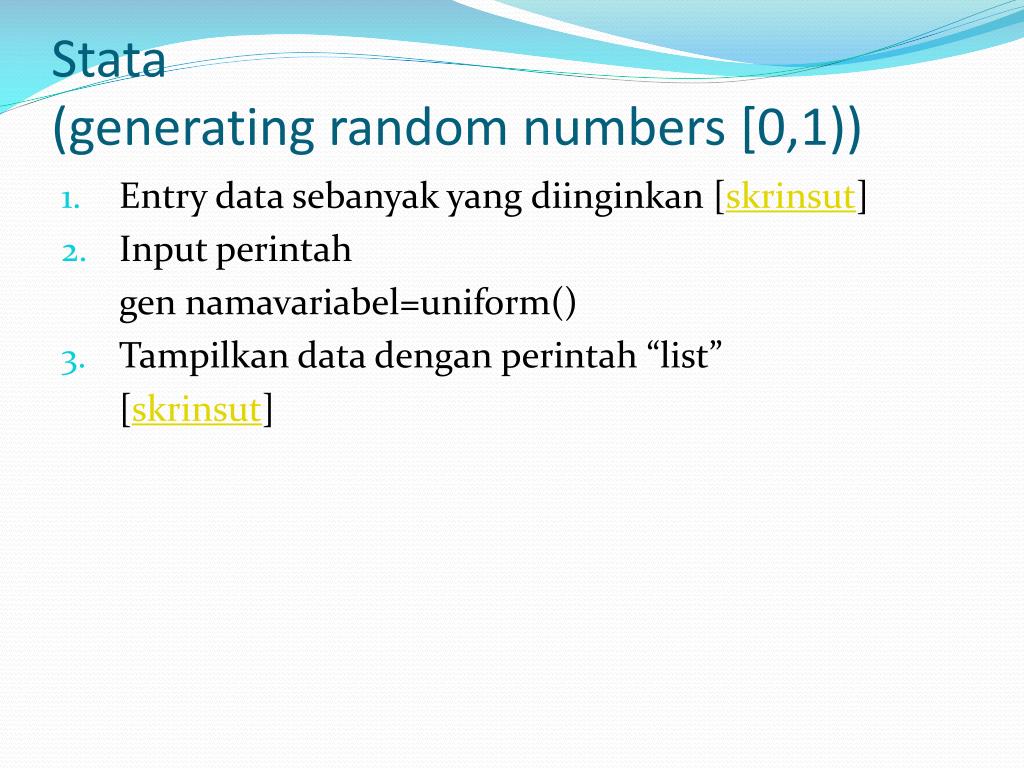 Stata
(generating random numbers [0,1))

1. Entry data sebanyak yang diinginkan [skrinsut]
2. Input perintah
gen namavariabel=uniform()
3. Tampilkan data dengan perintah “list” [skrinsut]